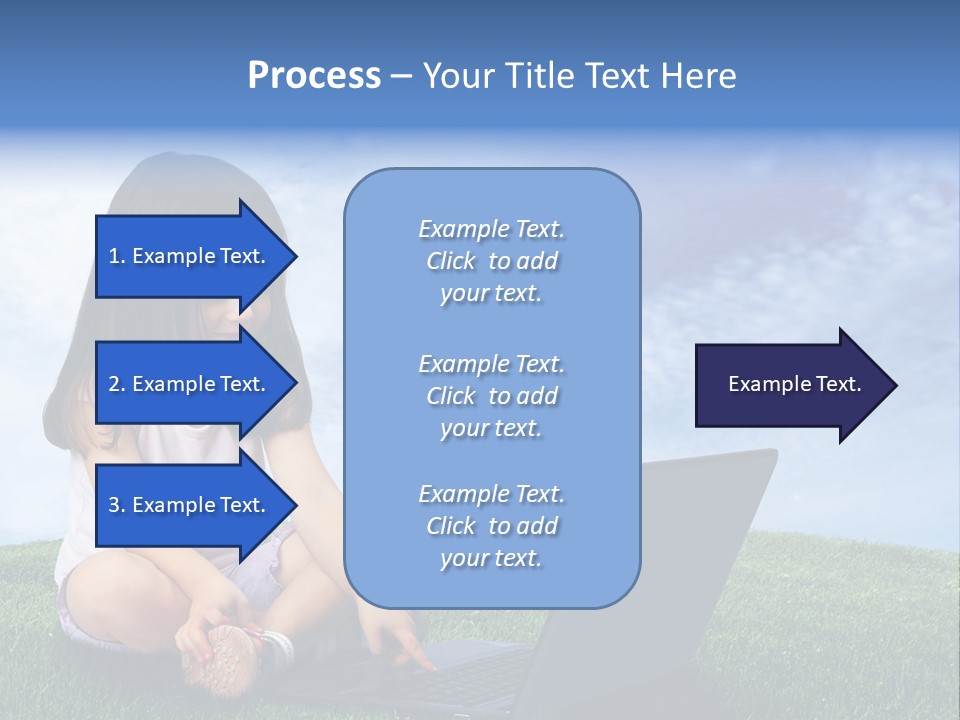 Process – Your Title Text Here

1. Example Text.

2. Example Text.

3. Example Text.

Example Text. Click to add your text.

Example Text. Click to add your text.

Example Text. Click to add your text.

Example Text.